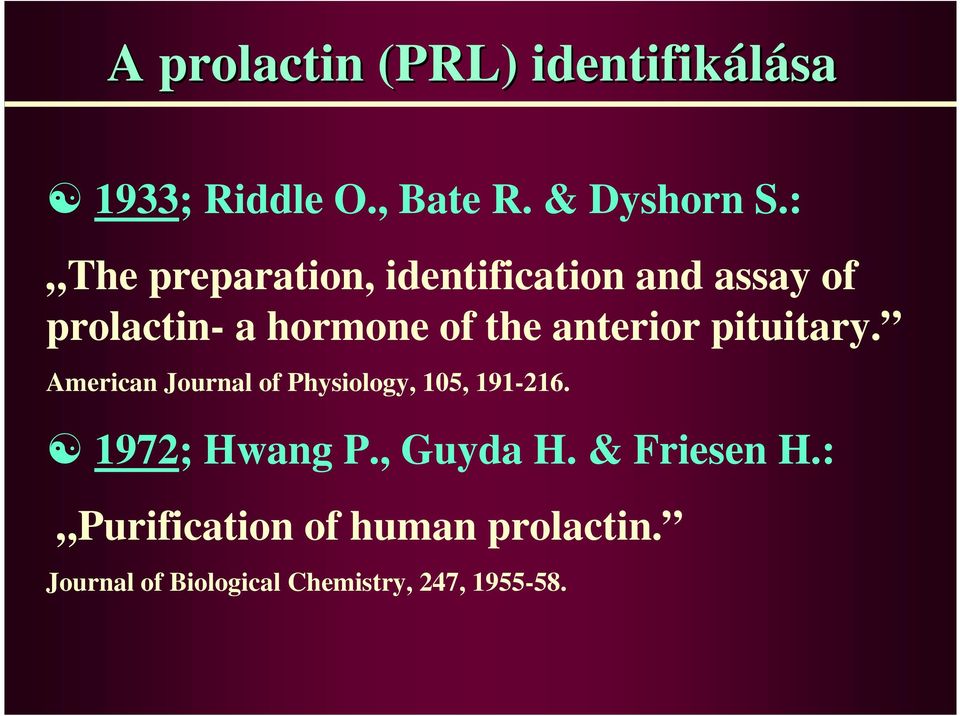 A prolactin (PRL) identifikálása

☯ 1933; Riddle O., Bate R. & Dyshorn S.:

„The preparation, identification and assay of prolactin- a hormone of the anterior pituitary.”

American Journal of Physiology, 105, 191-216.

☯ 1972; Hwang P., Guyda H. & Friesen H.:

„Purification of human prolactin.”

Journal of Biological Chemistry, 247, 1955-58.